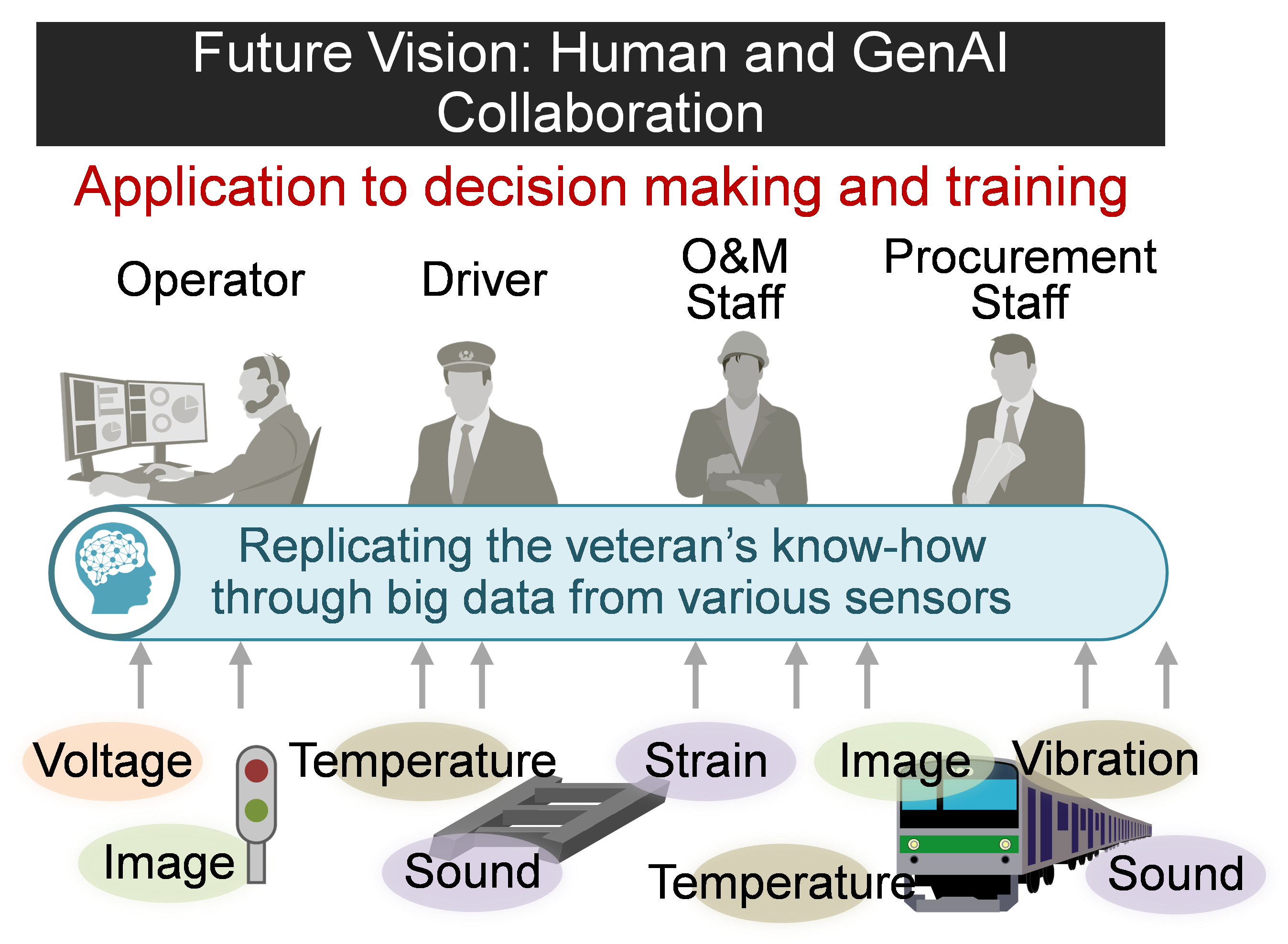 Future Vision: Human and GenAI Collaboration

Application to decision making and training

Operator

Driver

O&M Staff

Procurement Staff

Replicating the veteran's know-how through big data from various sensors

Voltage

Temperature

Strain

Image

Vibration

Image

Sound

Temperature

Sound